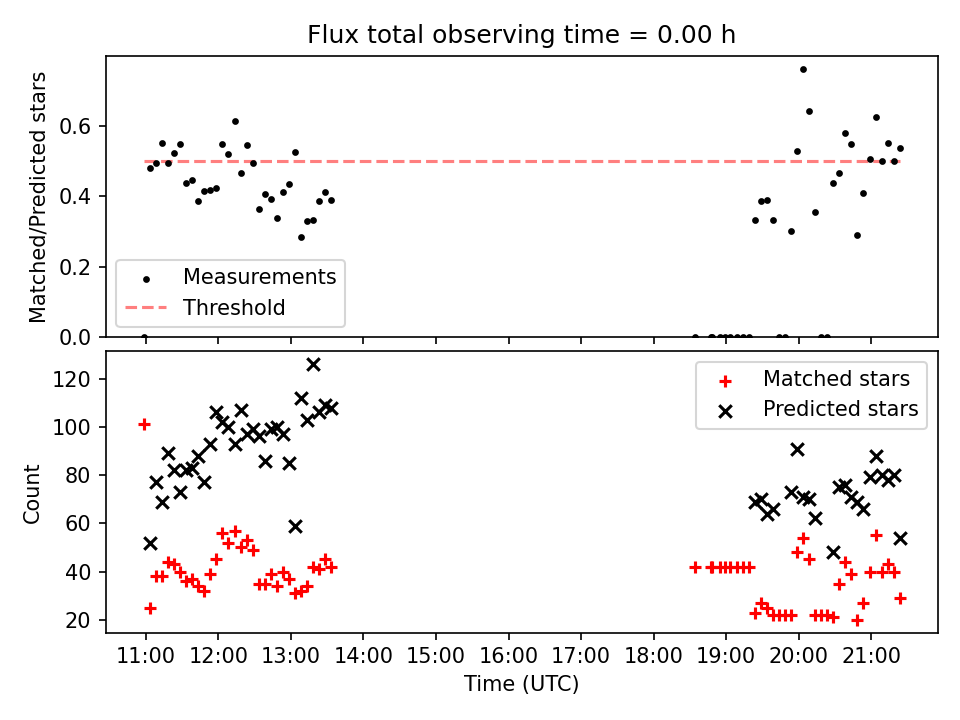 Flux total observing time = 0.00 h

Matched/Predicted stars
0.6
0.4
0.2
0.0
Measurements
Threshold

Count
120
100
80
60
40
20
Matched stars
Predicted stars

11:00 12:00 13:00 14:00 15:00 16:00 17:00 18:00 19:00 20:00 21:00
Time (UTC)